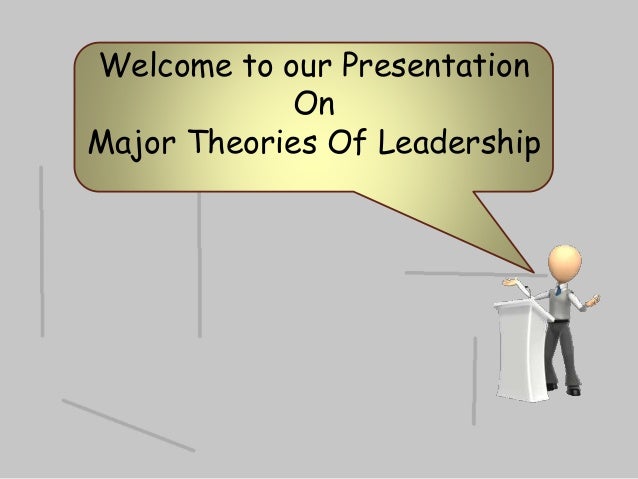 Welcome to our Presentation
On
Major Theories Of Leadership